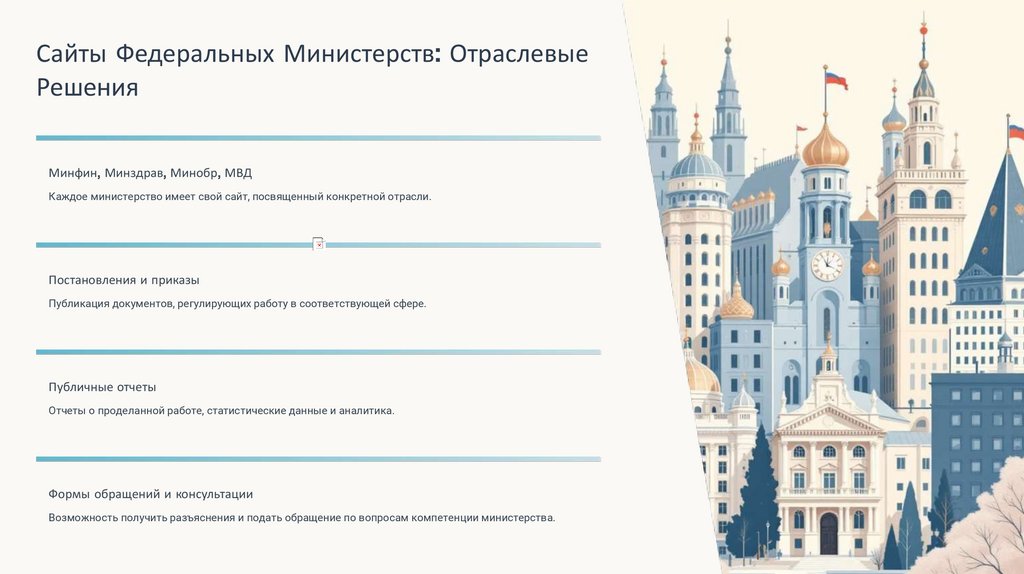 Сайты Федеральных Министерств: Отраслевые Решения

Минфин, Минздрав, Минобр, МВД

Каждое министерство имеет свой сайт, посвященный конкретной отрасли.

Постановления и приказы

Публикация документов, регулирующих работу в соответствующей сфере.

Публичные отчеты

Отчеты о проделанной работе, статистические данные и аналитика.

Формы обращений и консультации

Возможность получить разъяснения и подать обращение по вопросам компетенции министерства.